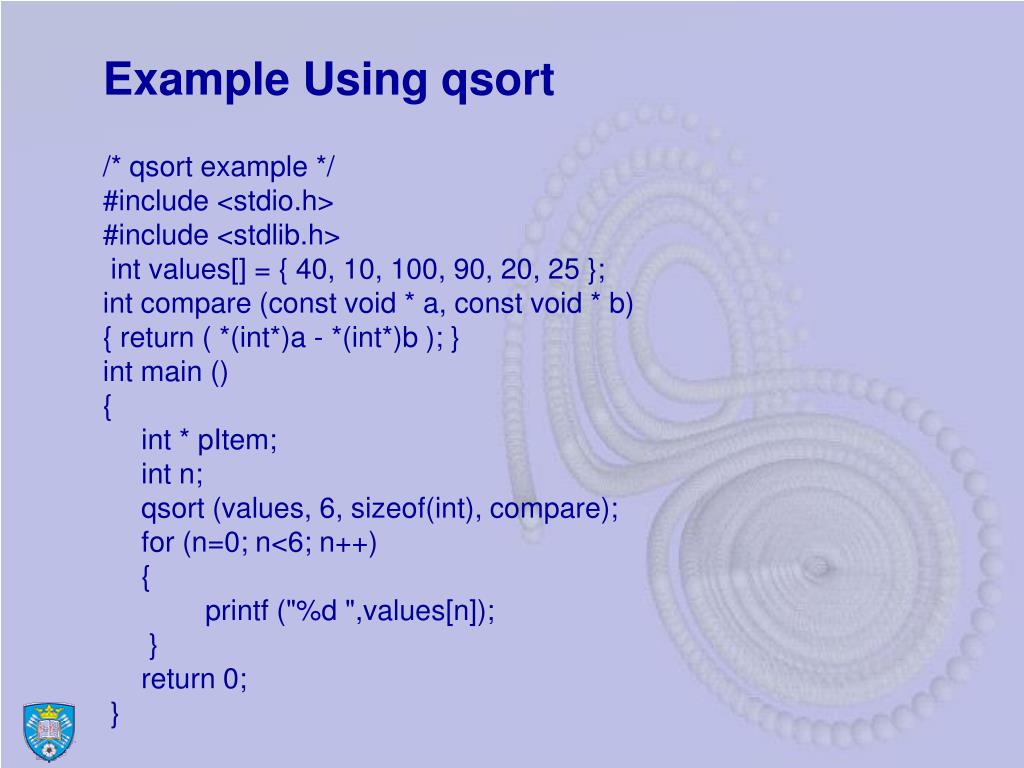 Example Using qsort

/* qsort example */
#include <stdio.h>
#include <stdlib.h>
int values[] = { 40, 10, 100, 90, 20, 25 };
int compare (const void * a, const void * b)
{ return ( *(int*)a - *(int*)b ); }
int main ()
{
int * pItem;
int n;
qsort (values, 6, sizeof(int), compare);
for (n=0; n<6; n++)
{
printf ("%d ",values[n]);
}
return 0;
}